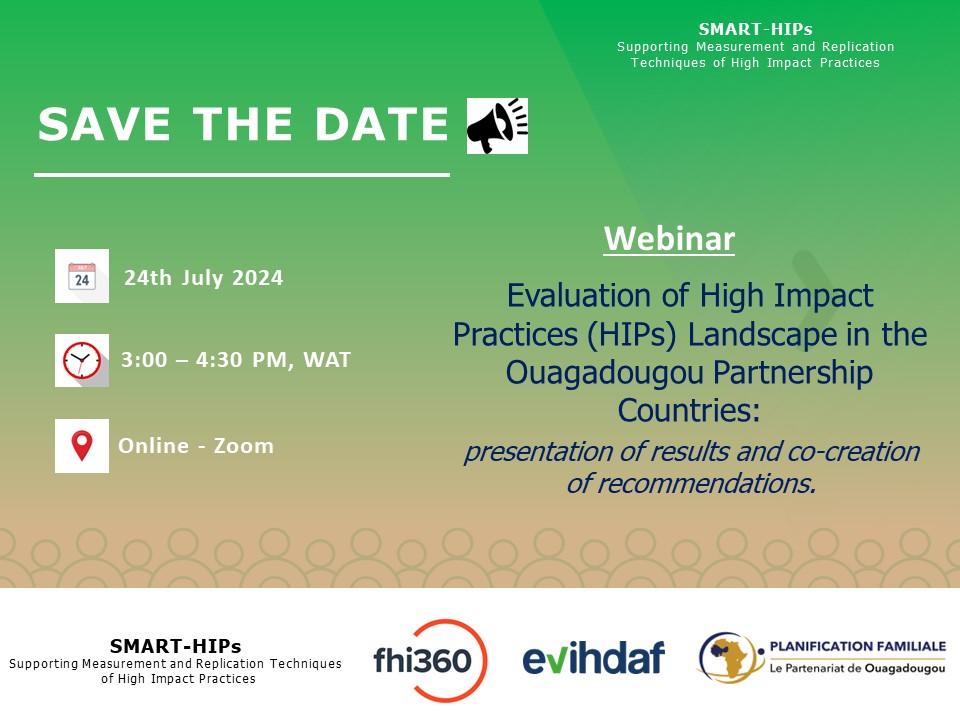 SMART-HIPs
Supporting Measurement and Replication Techniques of High Impact Practices

SAVE THE DATE

24

24th July 2024

3:00 – 4:30 PM, WAT

Online - Zoom

Webinar

Evaluation of High Impact Practices (HIPs) Landscape in the Ouagadougou Partnership Countries:

presentation of results and co-creation of recommendations.

SMART-HIPs
Supporting Measurement and Replication Techniques of High Impact Practices

fhi360

evihdaf

PLANIFICATION FAMILIALE
Le Partenariat de Ouagadougou